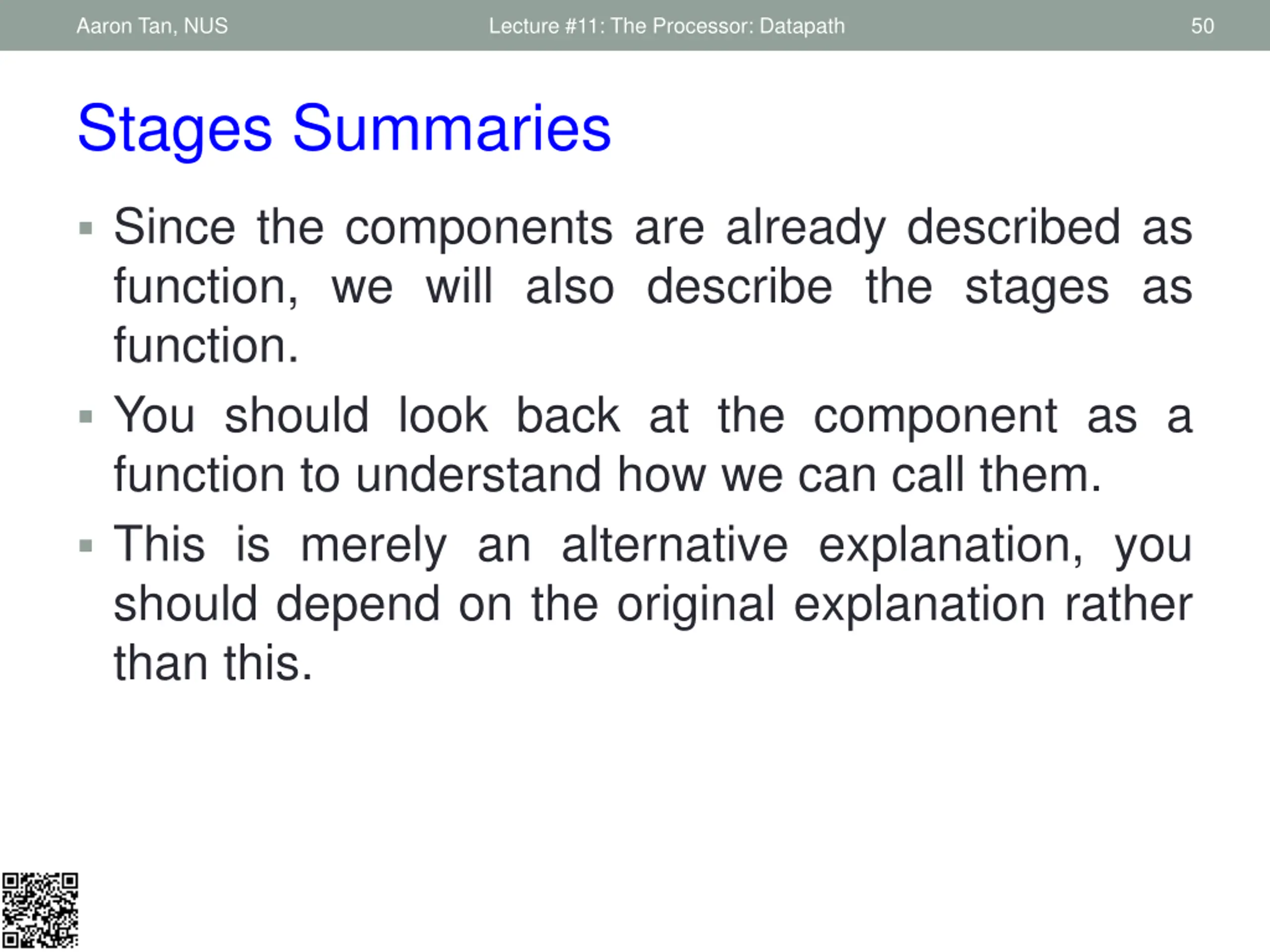 Aaron Tan, NUS Lecture #11: The Processor: Datapath 50

Stages Summaries

▪ Since the components are already described as function, we will also describe the stages as function.

▪ You should look back at the component as a function to understand how we can call them.

▪ This is merely an alternative explanation, you should depend on the original explanation rather than this.